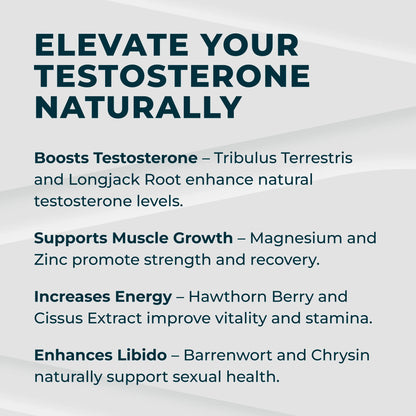 ELEVATE YOUR TESTOSTERONE NATURALLY

Boosts Testosterone – Tribulus Terrestris and Longjack Root enhance natural testosterone levels.

Supports Muscle Growth – Magnesium and Zinc promote strength and recovery.

Increases Energy – Hawthorn Berry and Cissus Extract improve vitality and stamina.

Enhances Libido – Barrenwort and Chrysin naturally support sexual health.